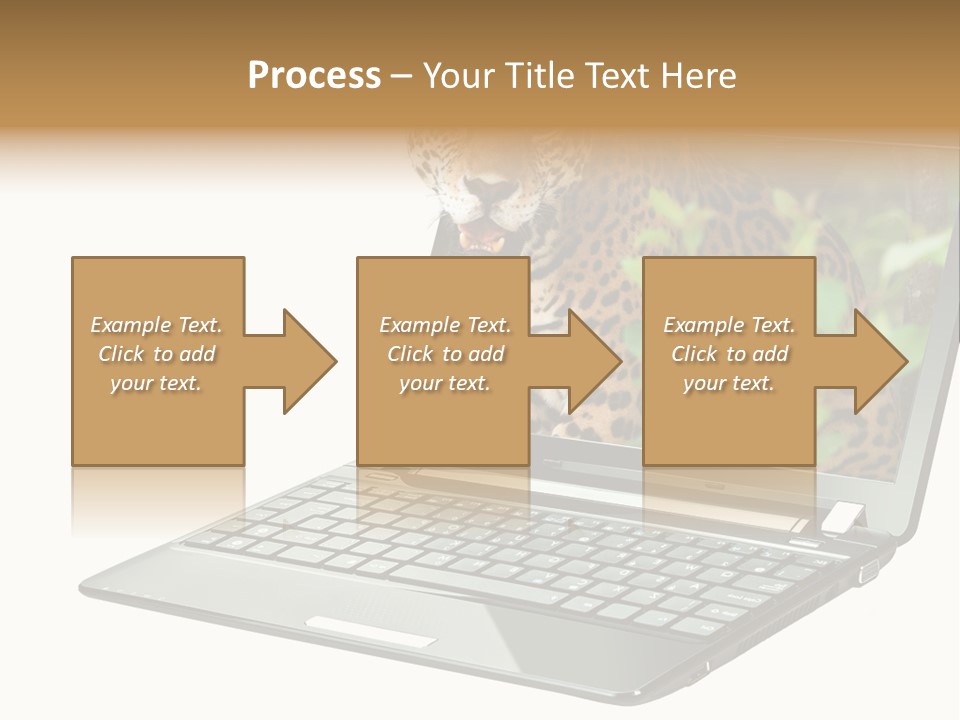 Process – Your Title Text Here

Example Text. Click to add your text.

Example Text. Click to add your text.

Example Text. Click to add your text.